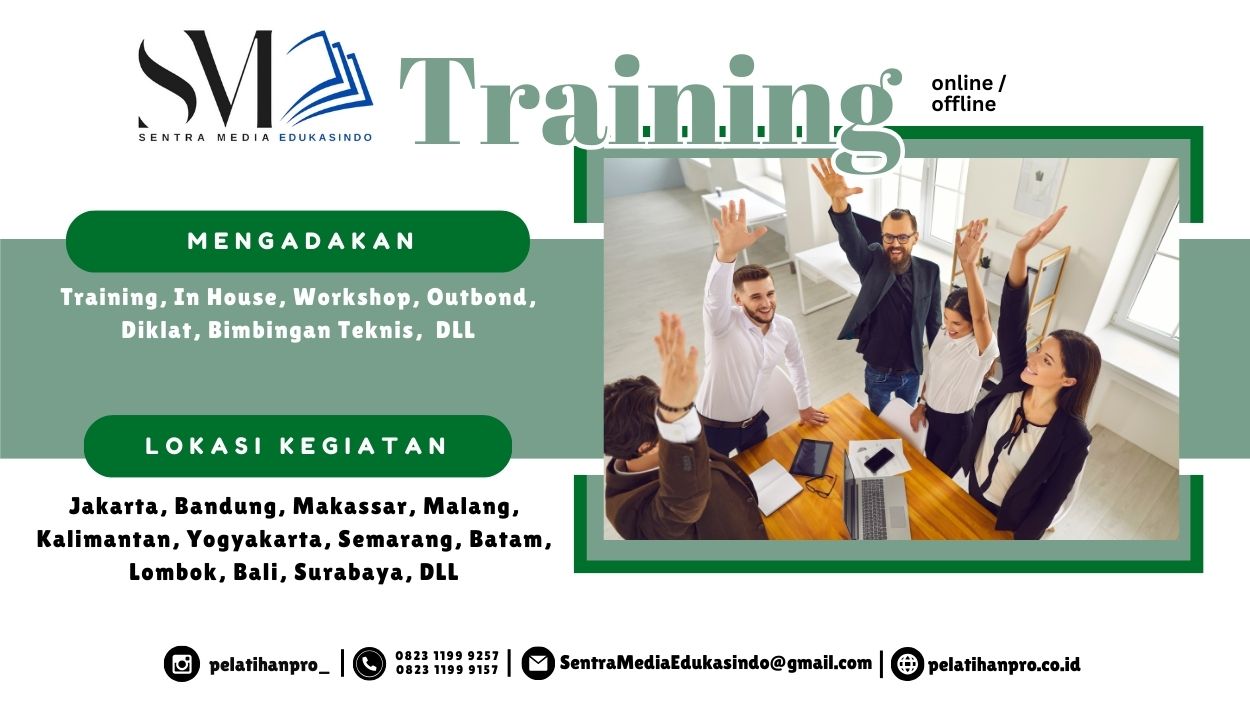 SM
SENTRA MEDIA EDUKASINDO

Training

online / offline

MENGADAKAN

Training, In House, Workshop, Outbond, Diklat, Bimbingan Teknis, DLL

LOKASI KEGIATAN

Jakarta, Bandung, Makassar, Malang, Kalimantan, Yogyakarta, Semarang, Batam, Lombok, Bali, Surabaya, DLL

pelatihanpro_ | 0823 1199 9257 0823 1199 9157 | SentraMediaEdukasindo@gmail.com | pelatihanpro.co.id